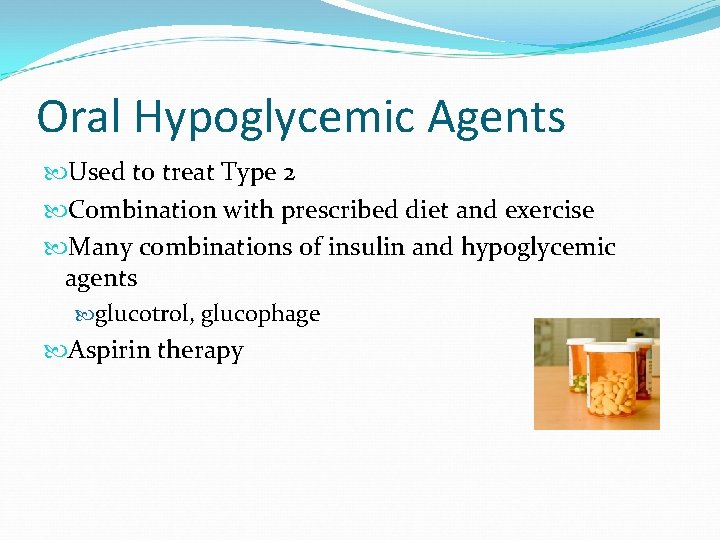 Oral Hypoglycemic Agents

Used to treat Type 2

Combination with prescribed diet and exercise

Many combinations of insulin and hypoglycemic agents

glucotrol, glucophage

Aspirin therapy